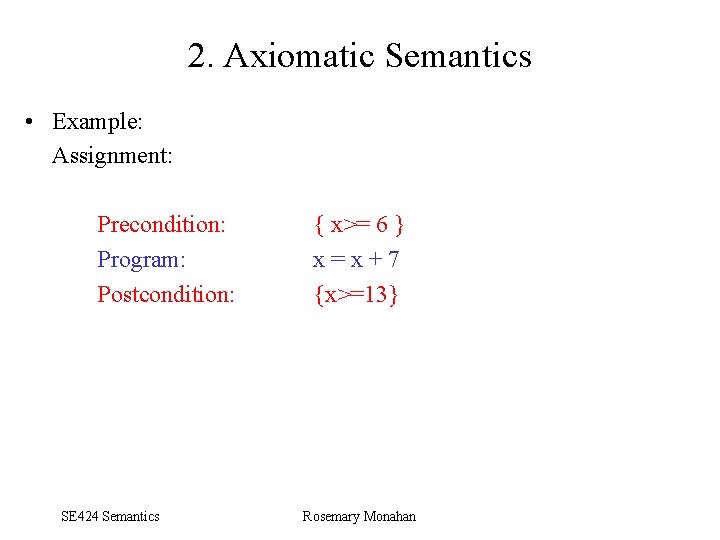 2. Axiomatic Semantics

• Example:
Assignment:

Precondition: { x>= 6 }
Program: x = x + 7
Postcondition: {x>=13}

SE424 Semantics

Rosemary Monahan